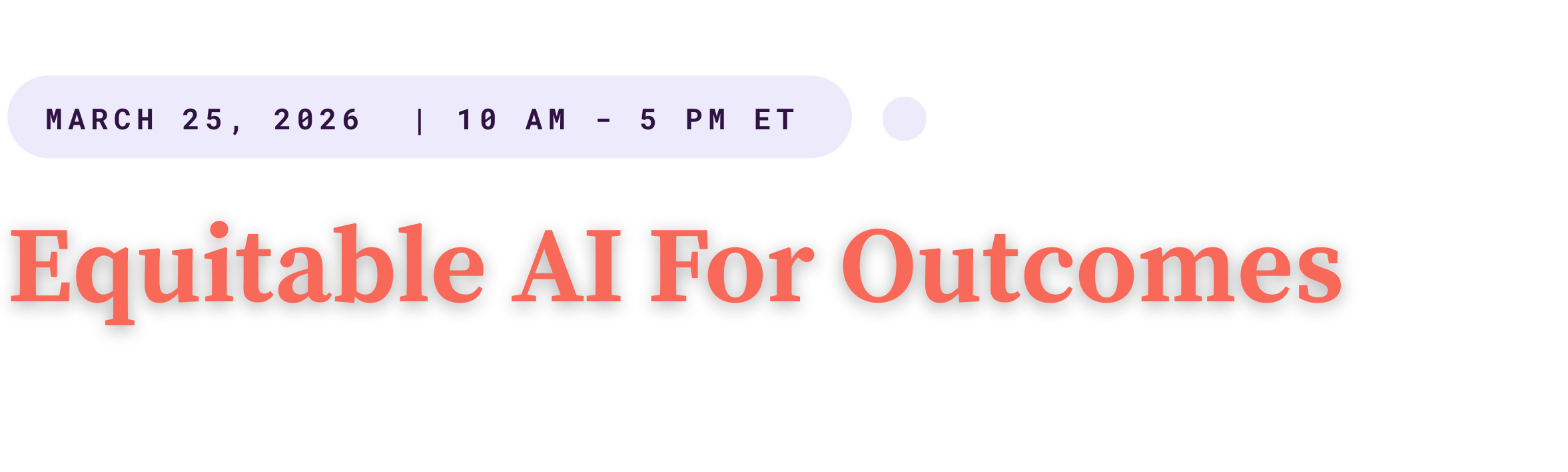 MARCH 25, 2026 | 10 AM - 5 PM ET

Equitable AI For Outcomes